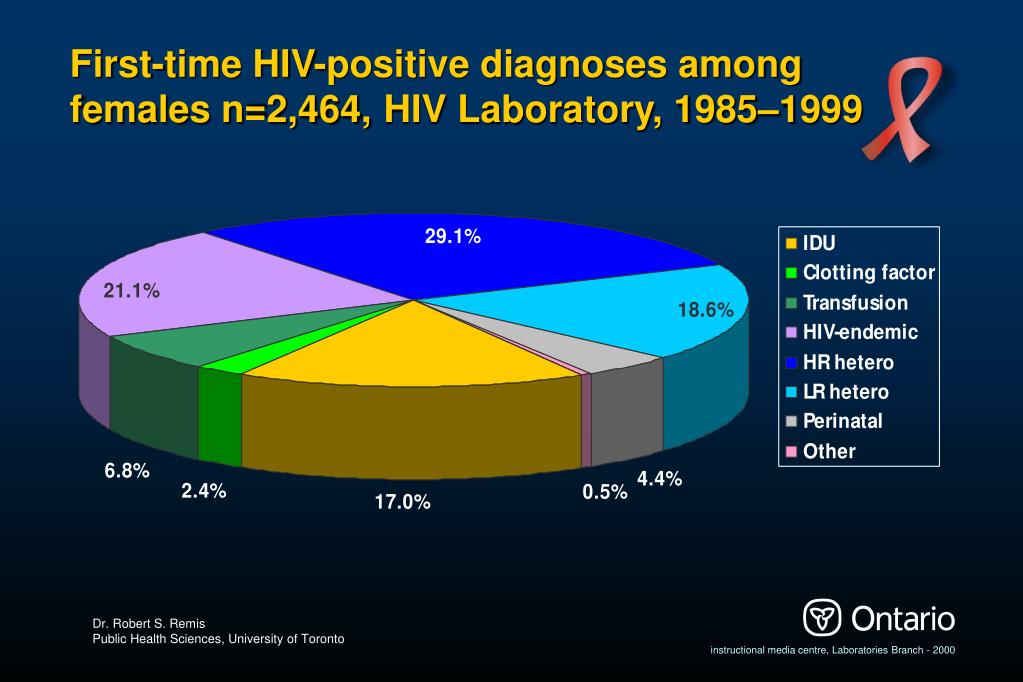 First-time HIV-positive diagnoses among females n=2,464, HIV Laboratory, 1985–1999

29.1%

21.1%

18.6%

6.8%

2.4%

17.0%

0.5%

4.4%

IDU
Clotting factor
Transfusion
HIV-endemic
HR hetero
LR hetero
Perinatal
Other

Dr. Robert S. Remis
Public Health Sciences, University of Toronto

Ontario

instructional media centre, Laboratories Branch - 2000